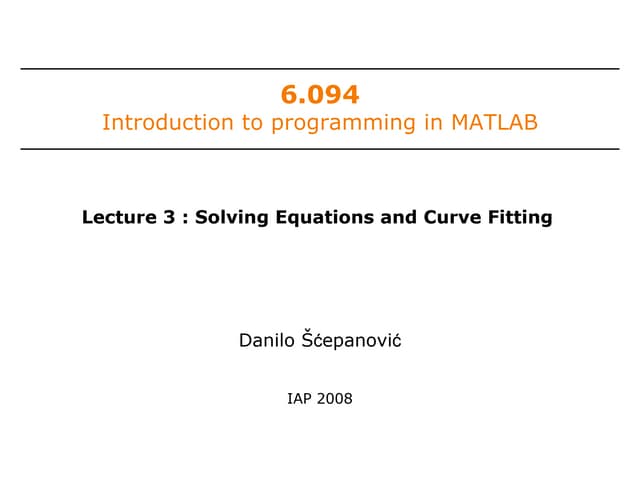 6.094
Introduction to programming in MATLAB

Lecture 3 : Solving Equations and Curve Fitting

Danilo Šćepanović

IAP 2008